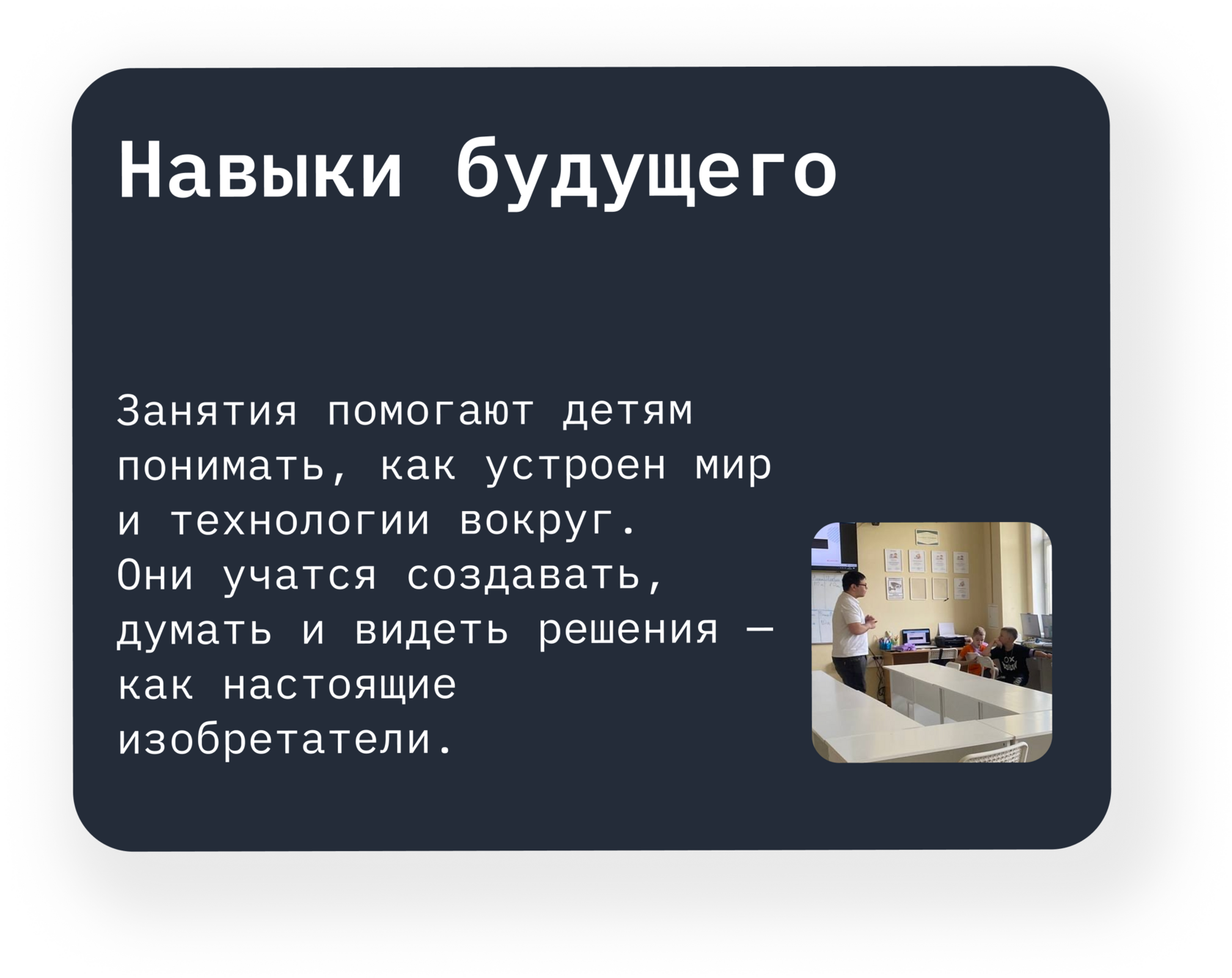 Навыки будущего

Занятия помогают детям понимать, как устроен мир и технологии вокруг. Они учатся создавать, думать и видеть решения — как настоящие изобретатели.